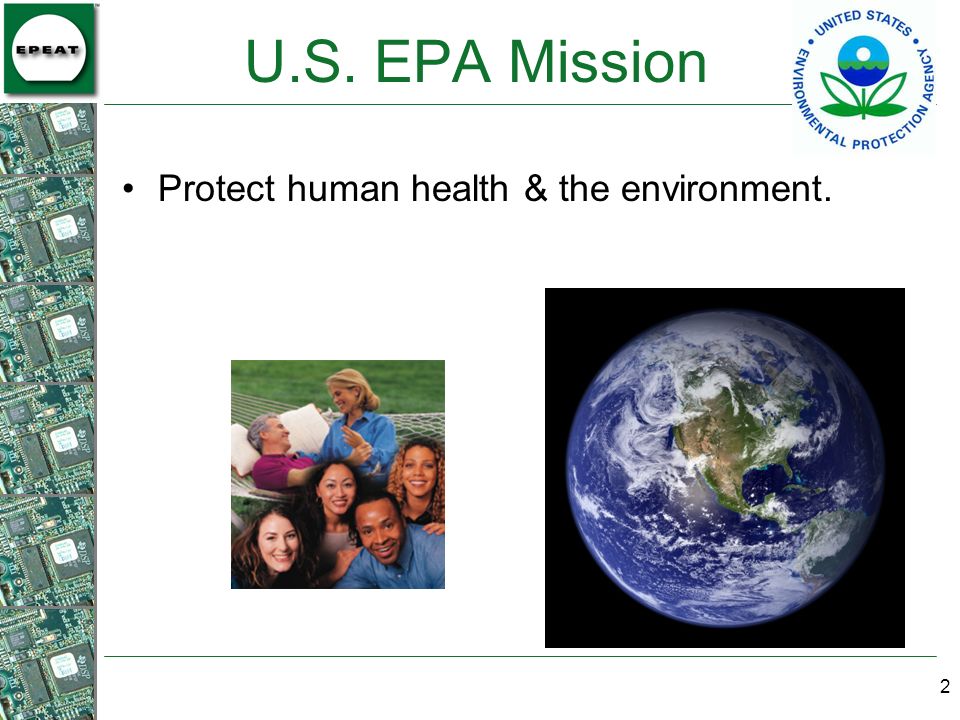 EPEAT

U.S. EPA Mission

UNITED STATES ENVIRONMENTAL PROTECTION AGENCY

• Protect human health & the environment.

2